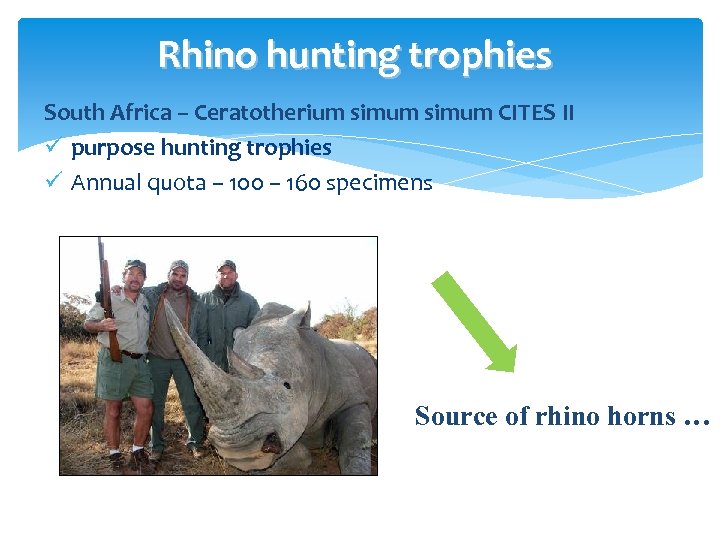 Rhino hunting trophies

South Africa – Ceratotherium simum simum CITES II

✓ purpose hunting trophies

✓ Annual quota – 100 – 160 specimens

Source of rhino horns …